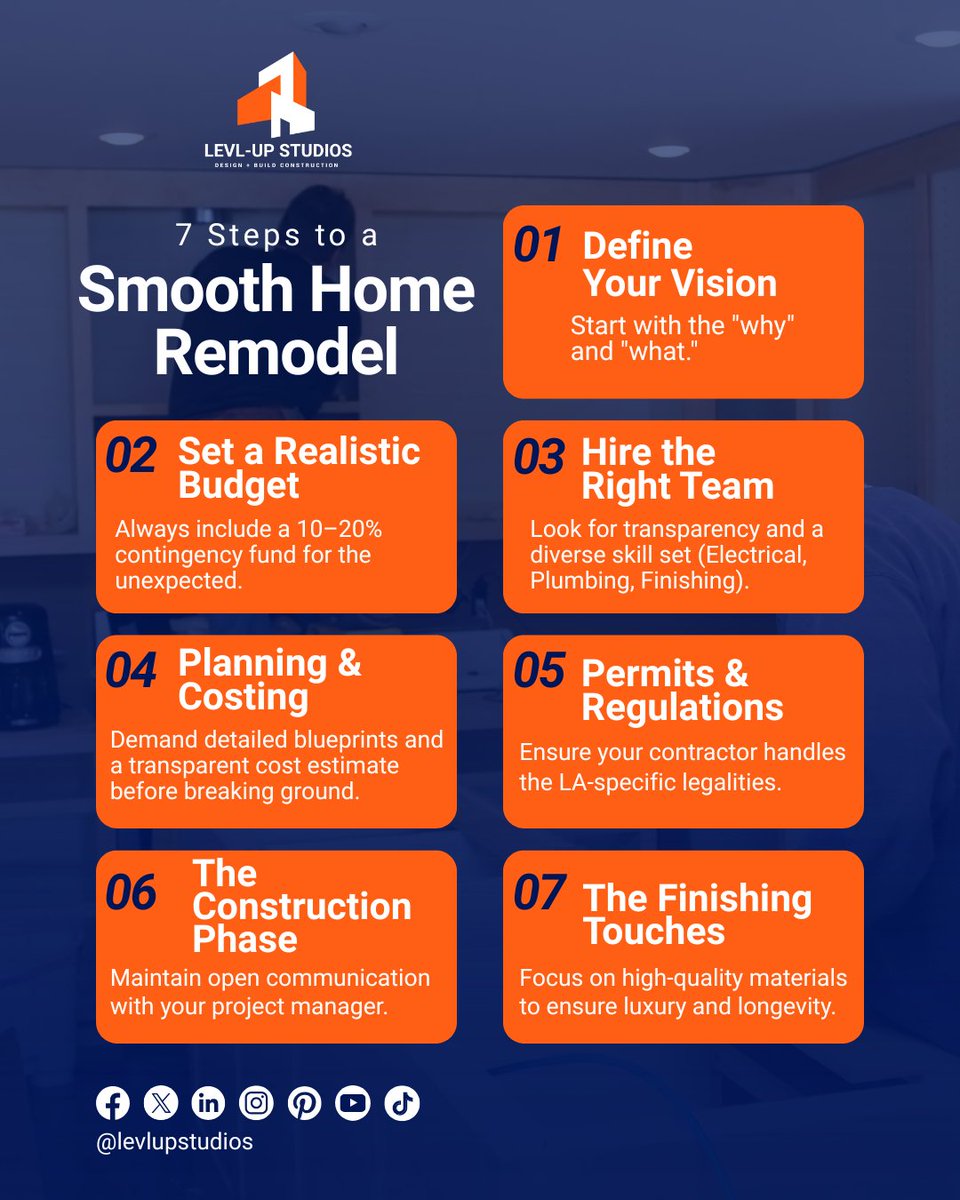 LEVL-UP STUDIOS
DESIGN + BUILD CONSTRUCTION

7 Steps to a
Smooth Home Remodel

01 Define Your Vision
Start with the "why" and "what."

02 Set a Realistic Budget
Always include a 10–20% contingency fund for the unexpected.

03 Hire the Right Team
Look for transparency and a diverse skill set (Electrical, Plumbing, Finishing).

04 Planning & Costing
Demand detailed blueprints and a transparent cost estimate before breaking ground.

05 Permits & Regulations
Ensure your contractor handles the LA-specific legalities.

06 The Construction Phase
Maintain open communication with your project manager.

07 The Finishing Touches
Focus on high-quality materials to ensure luxury and longevity.

@levlupstudios